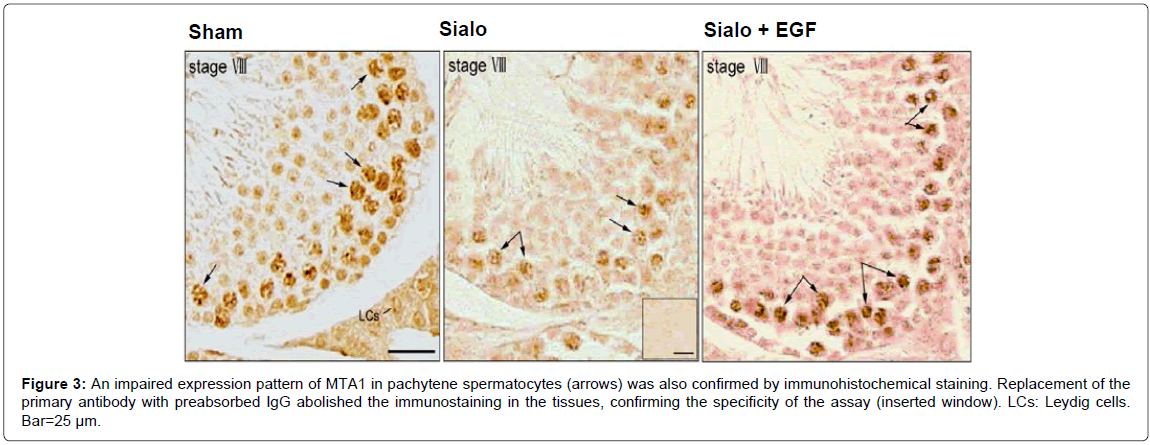 Sham

stage VIII

LCs

Sialo

stage VIII

Sialo + EGF

stage VIII

**Figure 3:** An impaired expression pattern of MTA1 in pachytene spermatocytes (arrows) was also confirmed by immunohistochemical staining. Replacement of the primary antibody with preabsorbed IgG abolished the immunostaining in the tissues, confirming the specificity of the assay (inserted window). LCs: Leydig cells. Bar=25 μm.